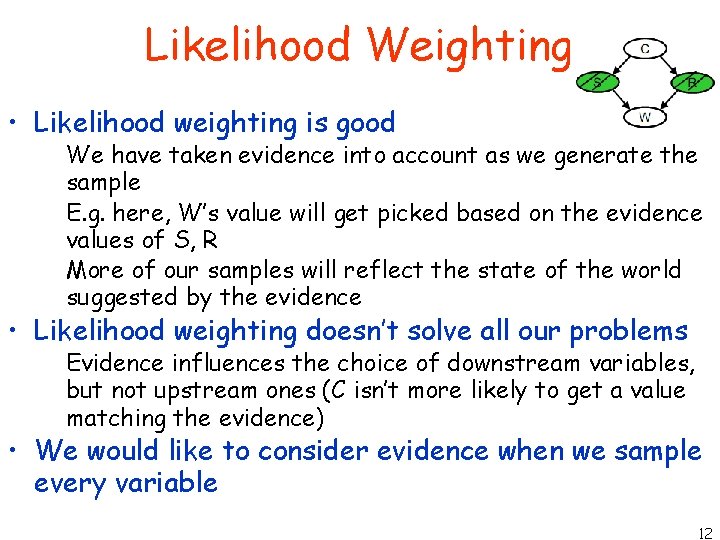 Likelihood Weighting

C
S
R
W

• Likelihood weighting is good

We have taken evidence into account as we generate the sample

E.g. here, W's value will get picked based on the evidence values of S, R

More of our samples will reflect the state of the world suggested by the evidence

• Likelihood weighting doesn't solve all our problems

Evidence influences the choice of downstream variables, but not upstream ones (C isn't more likely to get a value matching the evidence)

• We would like to consider evidence when we sample every variable

12